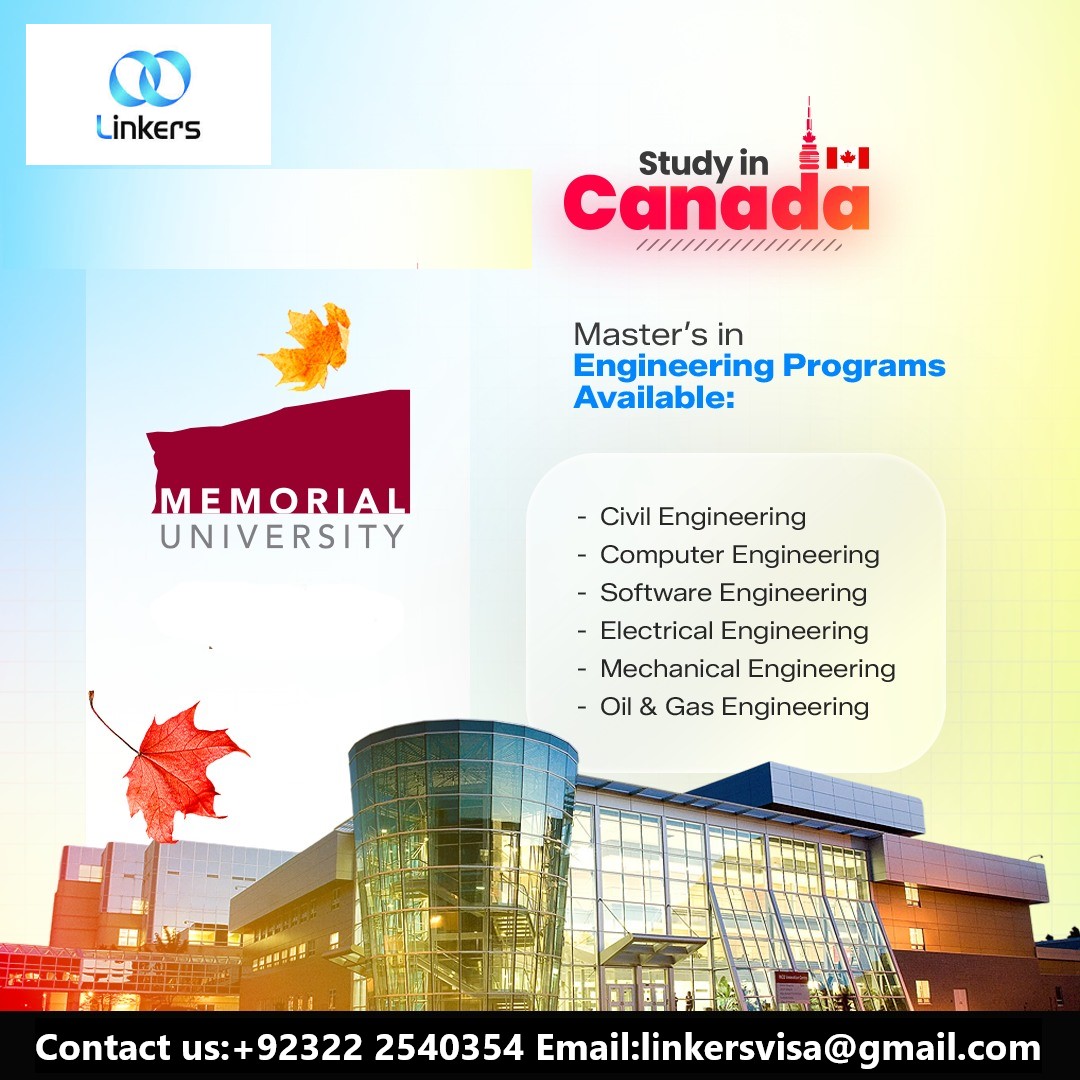 Linkers

Study in
Canada

MEMORIAL
UNIVERSITY

Master's in
Engineering Programs
Available:

- Civil Engineering
- Computer Engineering
- Software Engineering
- Electrical Engineering
- Mechanical Engineering
- Oil & Gas Engineering

Contact us:+92322 2540354 Email:linkersvisa@gmail.com